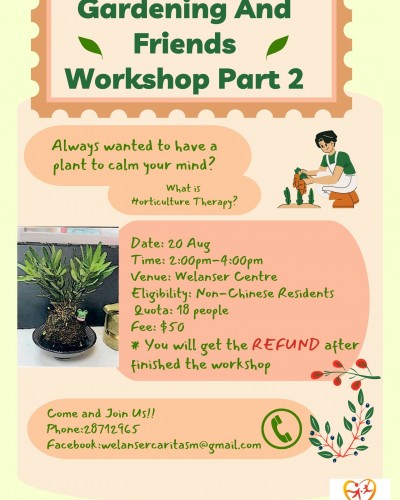 Gardening And Friends Workshop Part 2

Always wanted to have a plant to calm your mind?

What is Horticulture Therapy?

Date: 20 Aug
Time: 2:00pm-4:00pm
Venue: Welanser Centre
Eligibility: Non-Chinese Residents
Quota: 18 people
Fee: $50
* You will get the REFUND after finished the workshop

Come and Join Us!!
Phone:28712965
Facebook:welansercaritasm@gmail.com